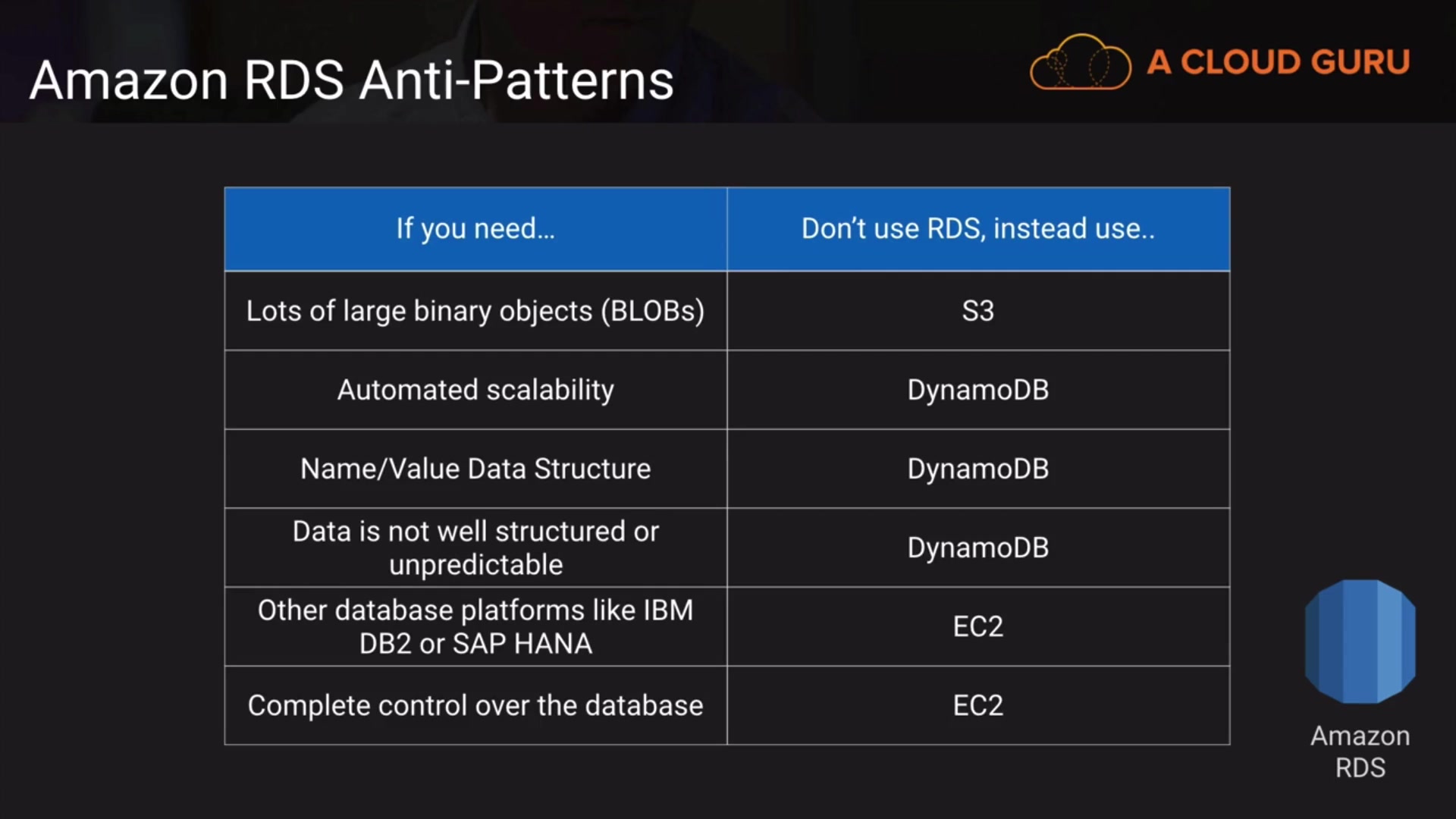 Amazon RDS Anti-Patterns

A CLOUD GURU

| If you need... | Don't use RDS, instead use.. |
|---|---|
| Lots of large binary objects (BLOBs) | S3 |
| Automated scalability | DynamoDB |
| Name/Value Data Structure | DynamoDB |
| Data is not well structured or unpredictable | DynamoDB |
| Other database platforms like IBM DB2 or SAP HANA | EC2 |
| Complete control over the database | EC2 |

Amazon RDS